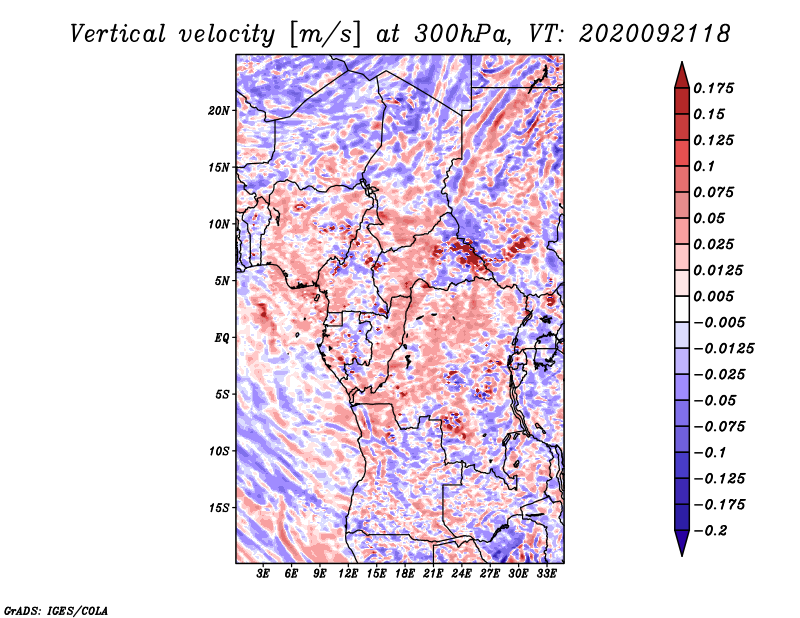 Vertical velocity [m/s] at 300hPa, VT: 2020092118

20N
15N
10N
5N
EQ
5S
10S
15S

3E 6E 9E 12E 15E 18E 21E 24E 27E 30E 33E

0.175
0.15
0.125
0.1
0.075
0.05
0.025
0.0125
0.005
−0.005
−0.0125
−0.025
−0.05
−0.075
−0.1
−0.125
−0.175
−0.2

GrADS: IGES/COLA